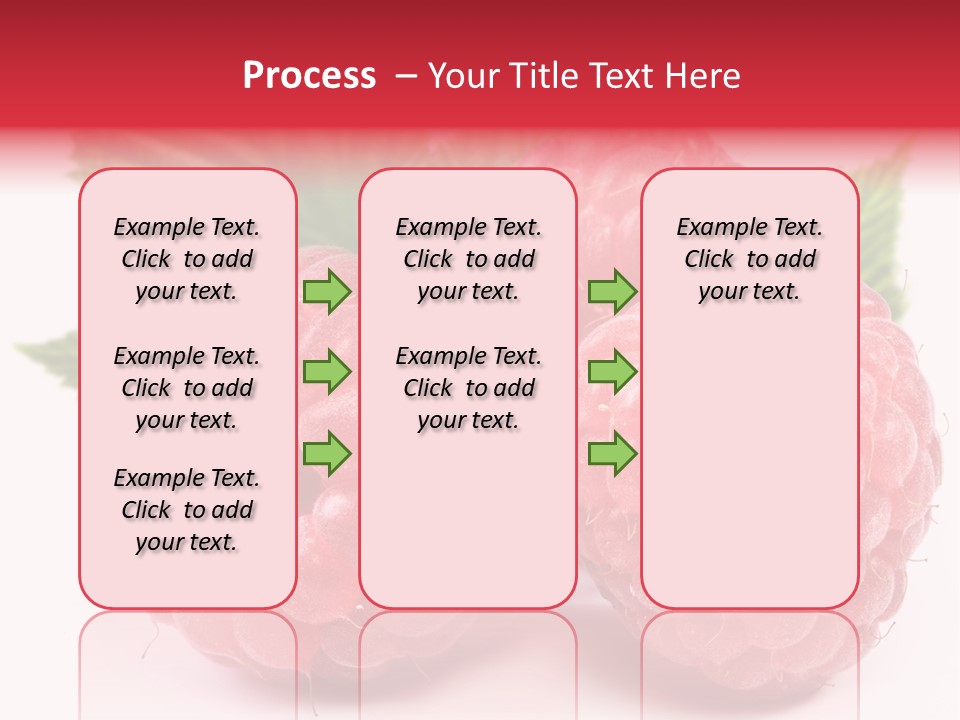 Process – Your Title Text Here

Example Text. Click to add your text.

Example Text. Click to add your text.

Example Text. Click to add your text.

Example Text. Click to add your text.

Example Text. Click to add your text.

Example Text. Click to add your text.